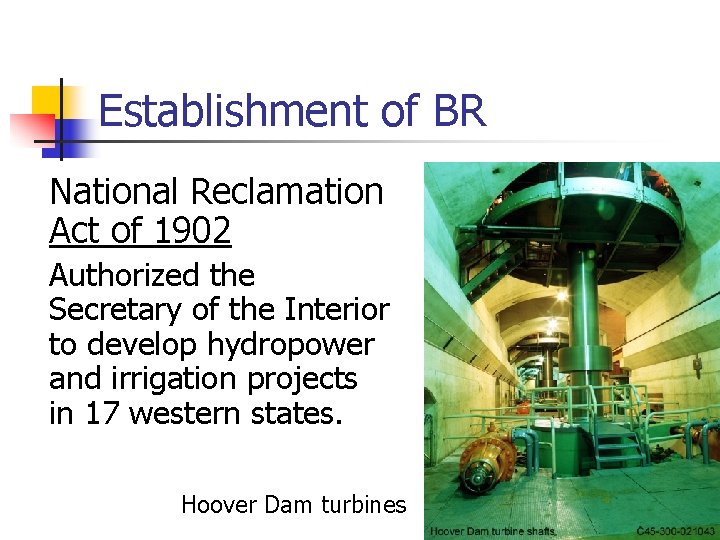 Establishment of BR

National Reclamation Act of 1902

Authorized the Secretary of the Interior to develop hydropower and irrigation projects in 17 western states.

Hoover Dam turbines

Hoover Dam turbine shafts. C45-300-021043